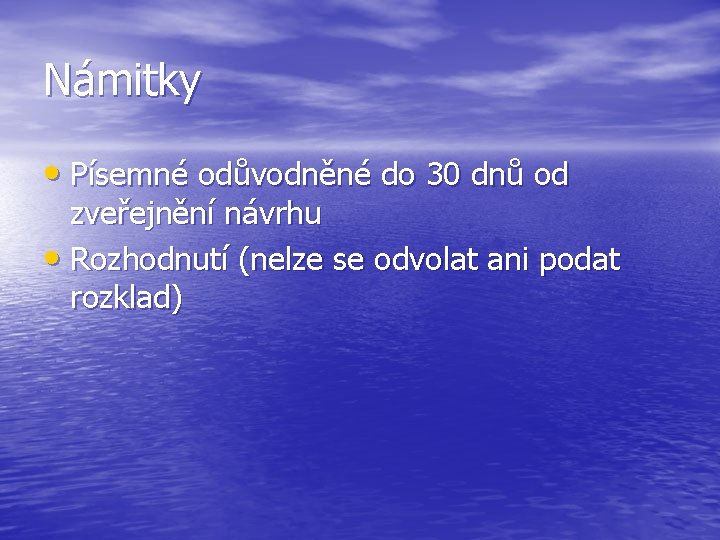 Námitky

• Písemné odůvodněné do 30 dnů od zveřejnění návrhu
• Rozhodnutí (nelze se odvolat ani podat rozklad)